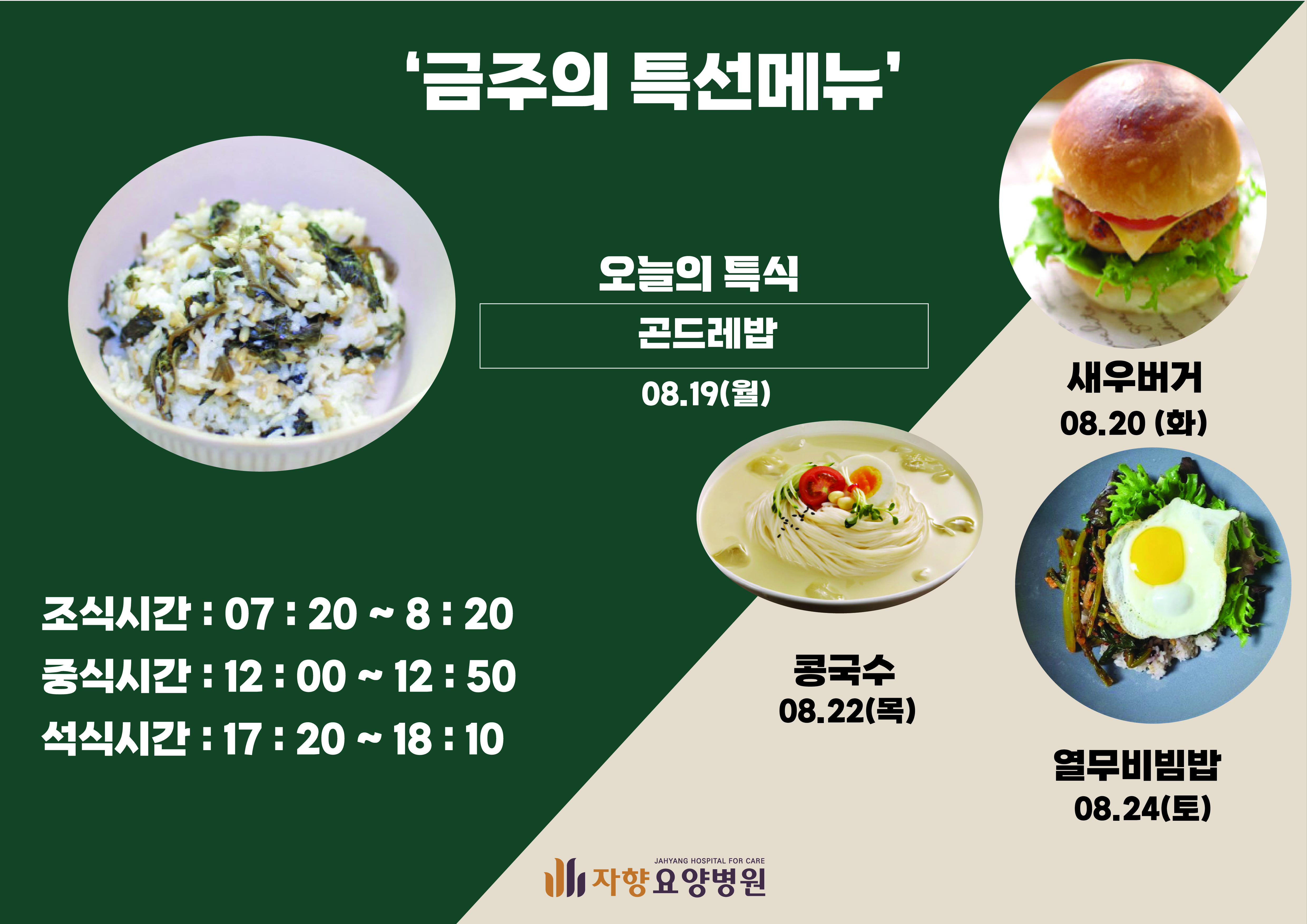 '금주의 특선메뉴'

오늘의 특식

곤드레밥

08.19(월)

새우버거

08.20 (화)

콩국수

08.22(목)

열무비빔밥

08.24(토)

조식시간 : 07 : 20 ~ 8 : 20

중식시간 : 12 : 00 ~ 12 : 50

석식시간 : 17 : 20 ~ 18 : 10

JAHYANG HOSPITAL FOR CARE

자향요양병원